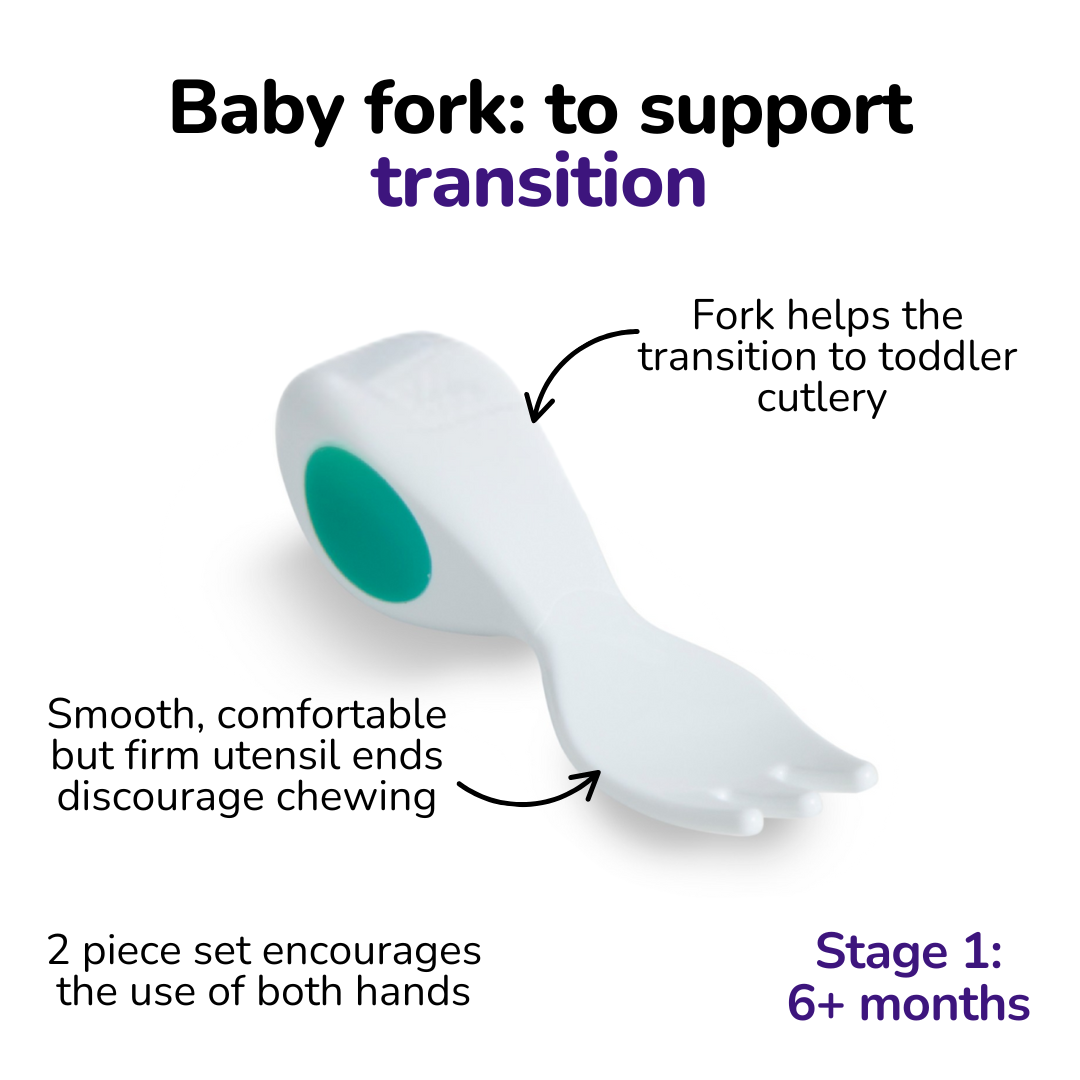 Baby fork: to support transition

Fork helps the transition to toddler cutlery

Smooth, comfortable but firm utensil ends discourage chewing

2 piece set encourages the use of both hands

Stage 1: 6+ months